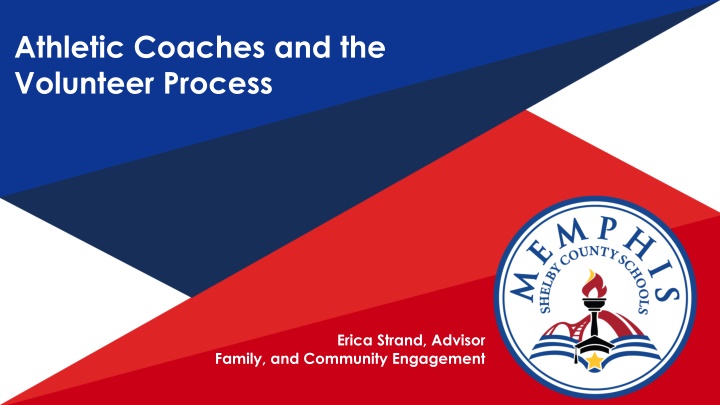 Athletic Coaches and the Volunteer Process

Erica Strand, Advisor
Family, and Community Engagement

MEMPHIS
SHELBY COUNTY SCHOOLS